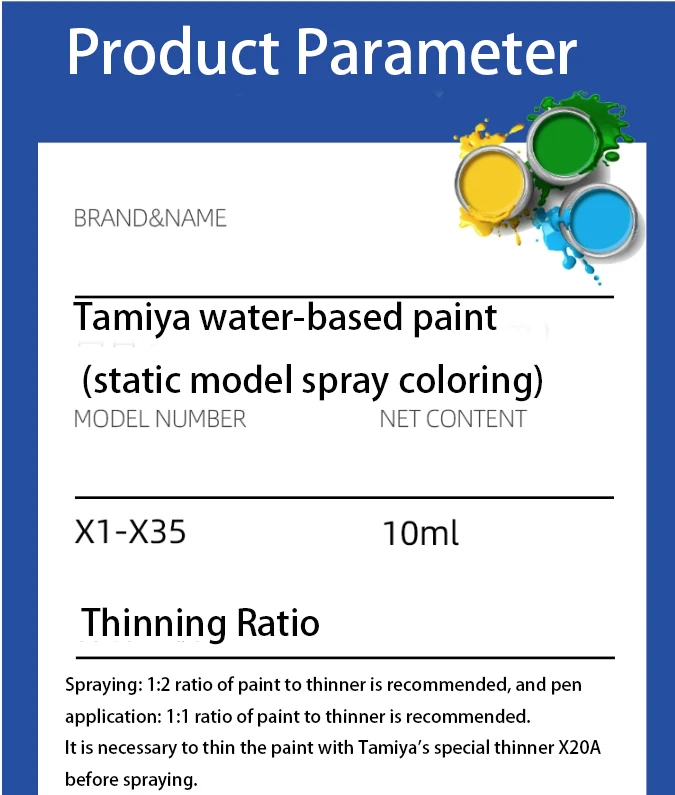 Product Parameter

BRAND&NAME

Tamiya water-based paint
(static model spray coloring)

MODEL NUMBER

NET CONTENT

X1-X35

10ml

Thinning Ratio

Spraying: 1:2 ratio of paint to thinner is recommended, and pen application: 1:1 ratio of paint to thinner is recommended.
It is necessary to thin the paint with Tamiya's special thinner X20A before spraying.